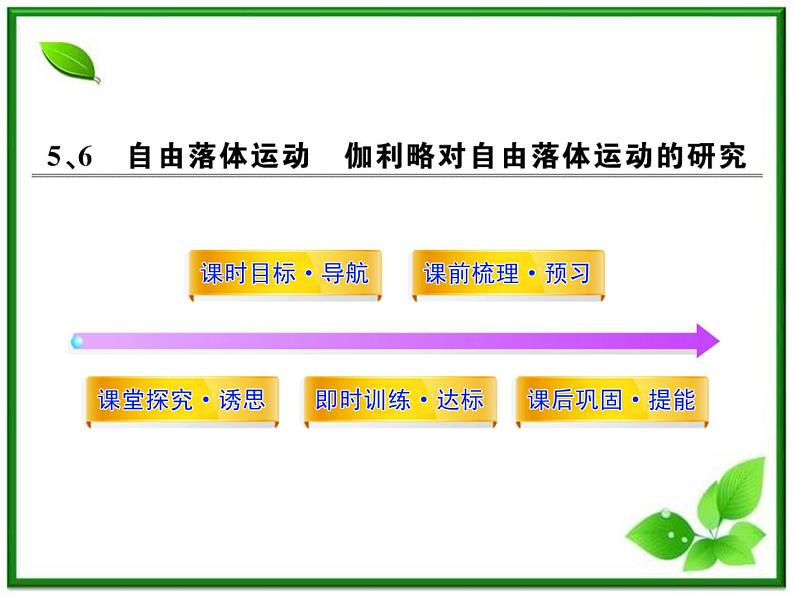 5、6　自由落体运动　伽利略对自由落体运动的研究

课时目标·导航

课前梳理·预习

课堂探究·诱思

即时训练·达标

课后巩固·提能